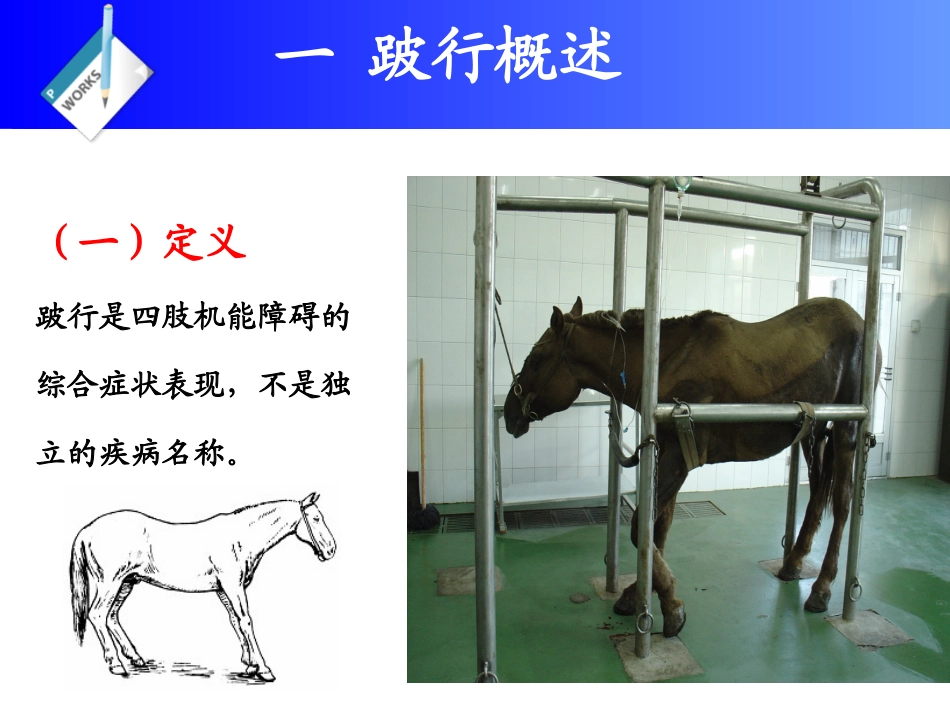 P WORKS

一 跛行概述

（一）定义

跛行是四肢机能障碍的综合症状表现，不是独立的疾病名称。